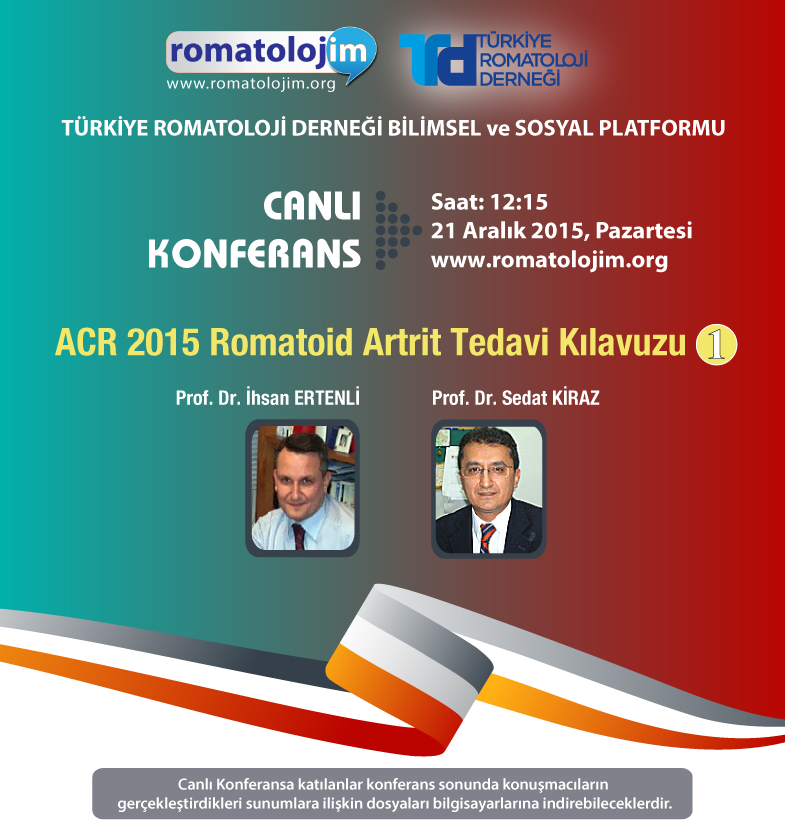 romatolojim
www.romatolojim.org

Td TÜRKİYE ROMATOLOJİ DERNEĞİ

TÜRKİYE ROMATOLOJİ DERNEĞİ BİLİMSEL ve SOSYAL PLATFORMU

CANLI KONFERANS

Saat: 12:15
21 Aralık 2015, Pazartesi
www.romatolojim.org

ACR 2015 Romatoid Artrit Tedavi Kılavuzu 1

Prof. Dr. İhsan ERTENLİ

Prof. Dr. Sedat KİRAZ

Canlı Konferansa katılanlar konferans sonunda konuşmacıların gerçekleştirdikleri sunumlara ilişkin dosyaları bilgisayarlarına indirebileceklerdir.